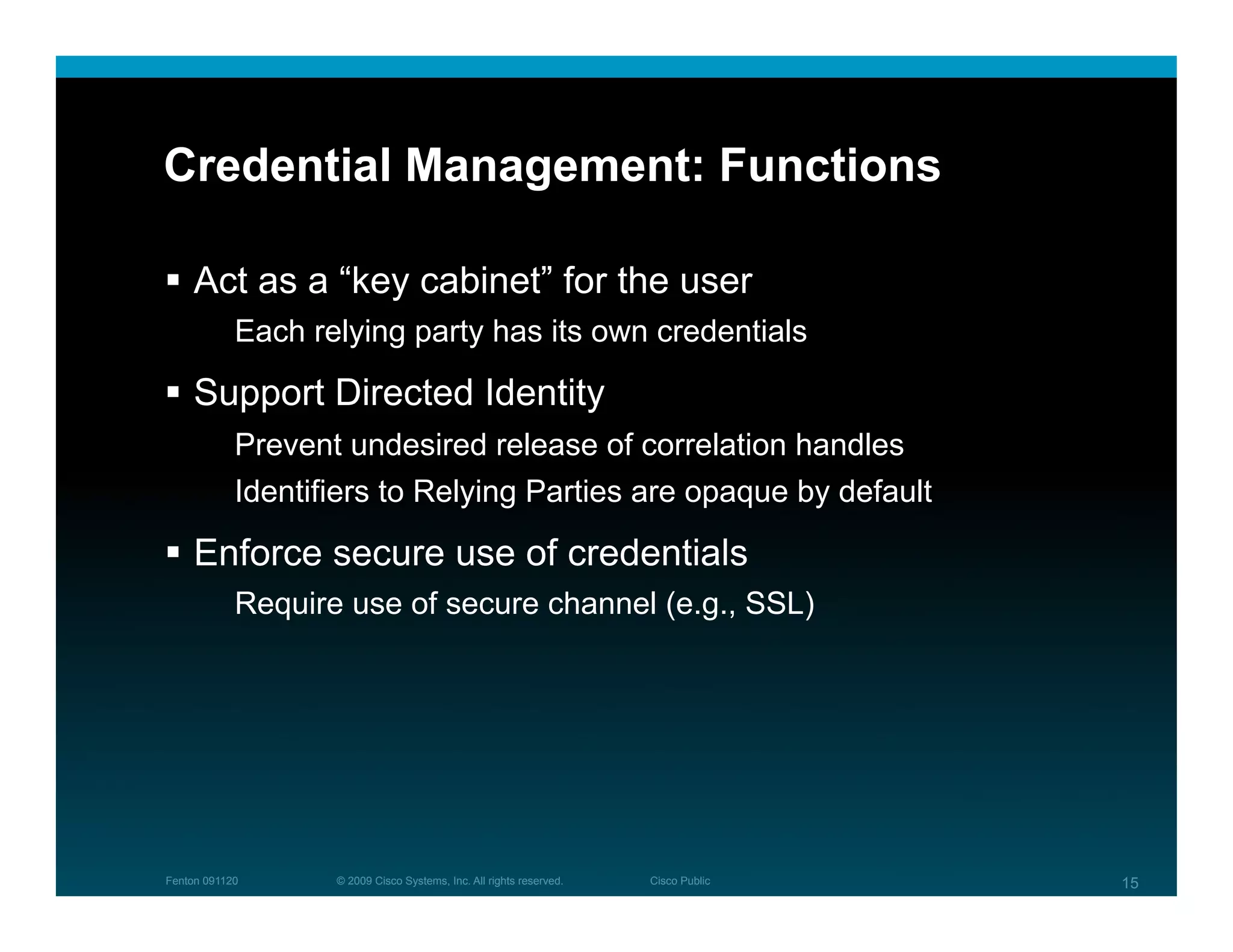 Credential Management: Functions

▪ Act as a “key cabinet” for the user

Each relying party has its own credentials

▪ Support Directed Identity

Prevent undesired release of correlation handles

Identifiers to Relying Parties are opaque by default

▪ Enforce secure use of credentials

Require use of secure channel (e.g., SSL)

Fenton 091120 © 2009 Cisco Systems, Inc. All rights reserved. Cisco Public 15